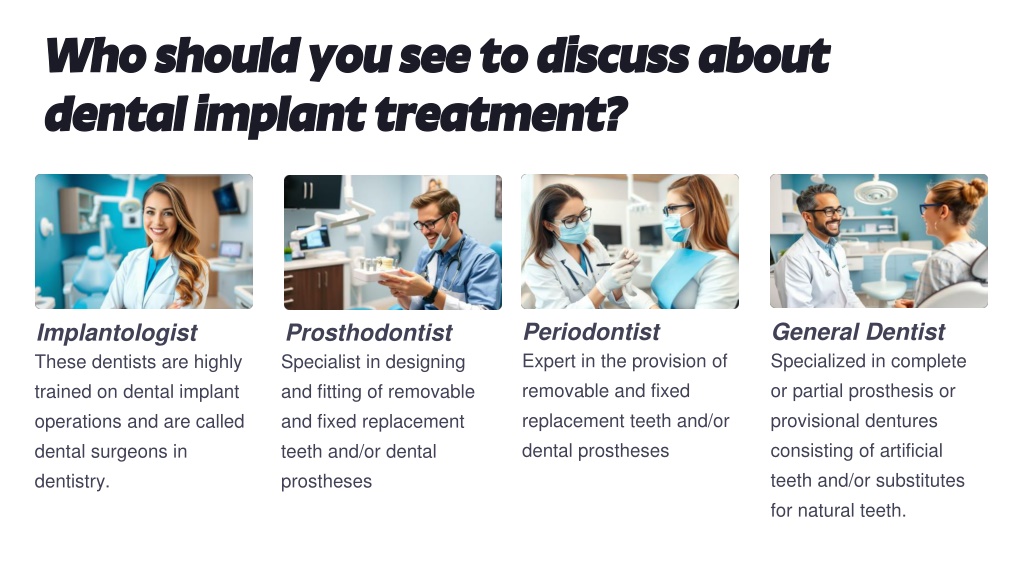 Who should you see to discuss about dental implant treatment?

Implantologist
These dentists are highly trained on dental implant operations and are called dental surgeons in dentistry.

Prosthodontist
Specialist in designing and fitting of removable and fixed replacement teeth and/or dental prostheses

Periodontist
Expert in the provision of removable and fixed replacement teeth and/or dental prostheses

General Dentist
Specialized in complete or partial prosthesis or provisional dentures consisting of artificial teeth and/or substitutes for natural teeth.